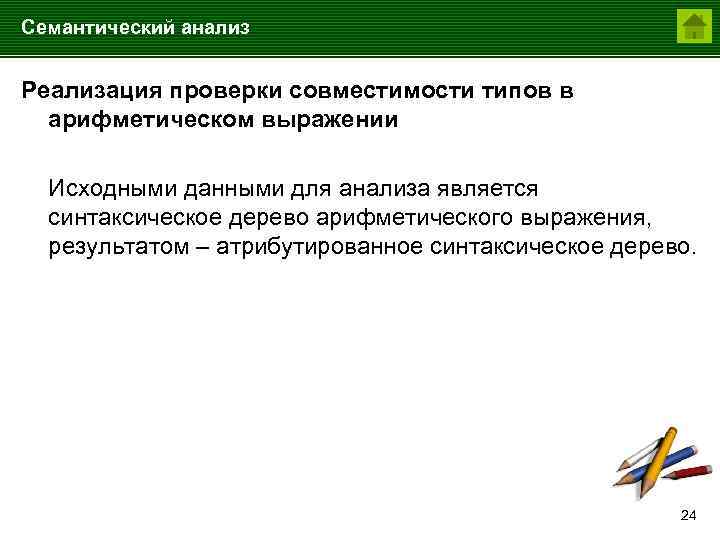 Семантический анализ

Реализация проверки совместимости типов в арифметическом выражении

Исходными данными для анализа является синтаксическое дерево арифметического выражения, результатом – атрибутированное синтаксическое дерево.

24